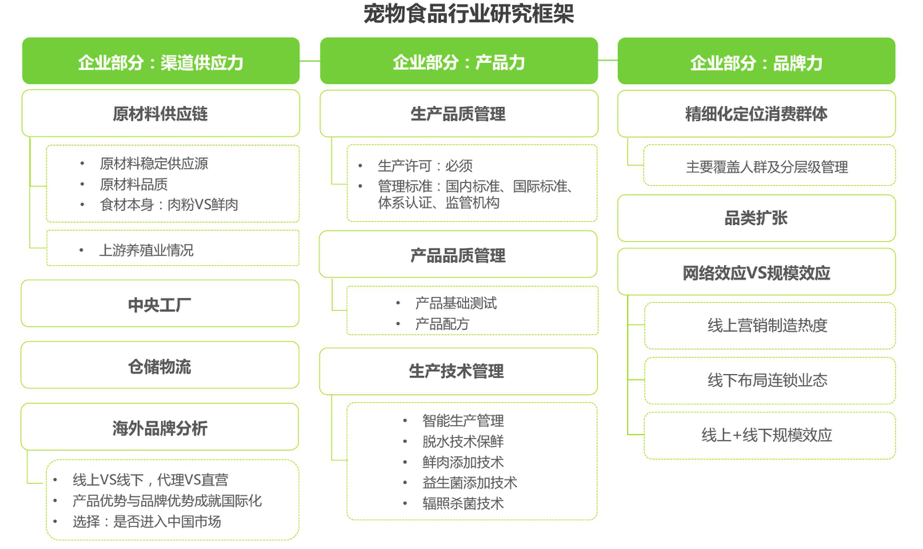 宠物食品行业研究框架

企业部分：渠道供应力

原材料供应链

• 原材料稳定供应源
• 原材料品质
• 食材本身：肉粉VS鲜肉

• 上游养殖业情况

中央工厂

仓储物流

海外品牌分析

• 线上VS线下，代理VS直营
• 产品优势与品牌优势成就国际化
• 选择：是否进入中国市场

企业部分：产品力

生产品质管理

• 生产许可：必须
• 管理标准：国内标准、国际标准、体系认证、监管机构

产品品质管理

• 产品基础测试
• 产品配方

生产技术管理

• 智能生产管理
• 脱水技术保鲜
• 鲜肉添加技术
• 益生菌添加技术
• 辐照杀菌技术

企业部分：品牌力

精细化定位消费群体

主要覆盖人群及分层级管理

品类扩张

网络效应VS规模效应

线上营销制造热度

线下布局连锁业态

线上+线下规模效应